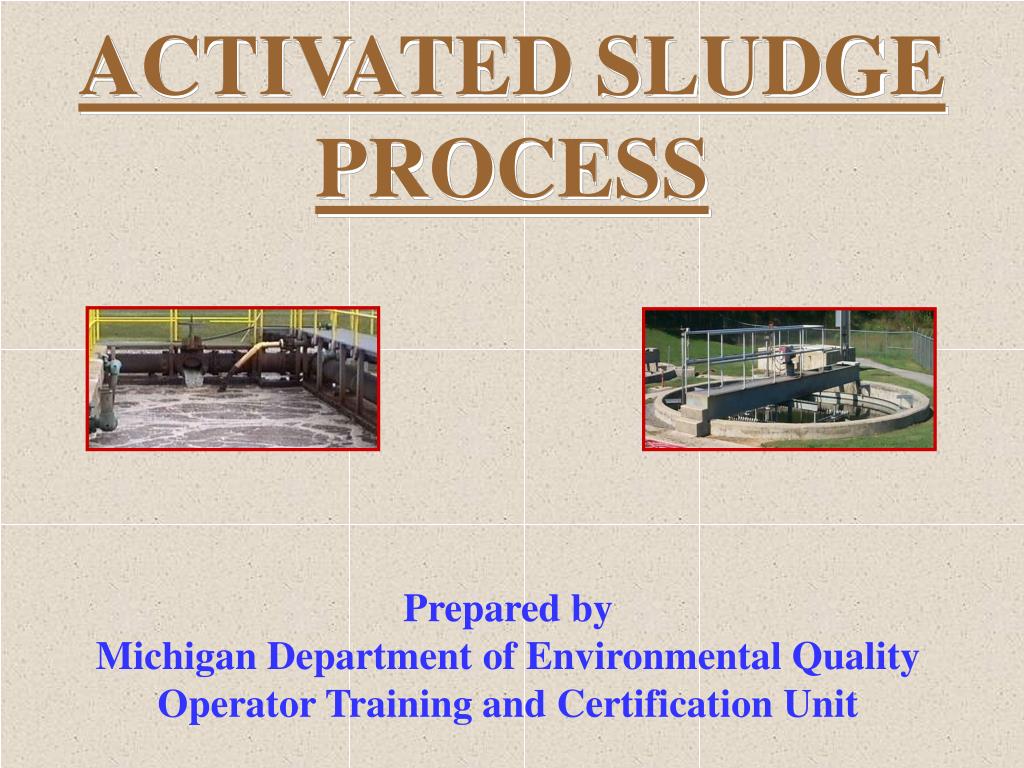 ACTIVATED SLUDGE PROCESS

Prepared by
Michigan Department of Environmental Quality
Operator Training and Certification Unit